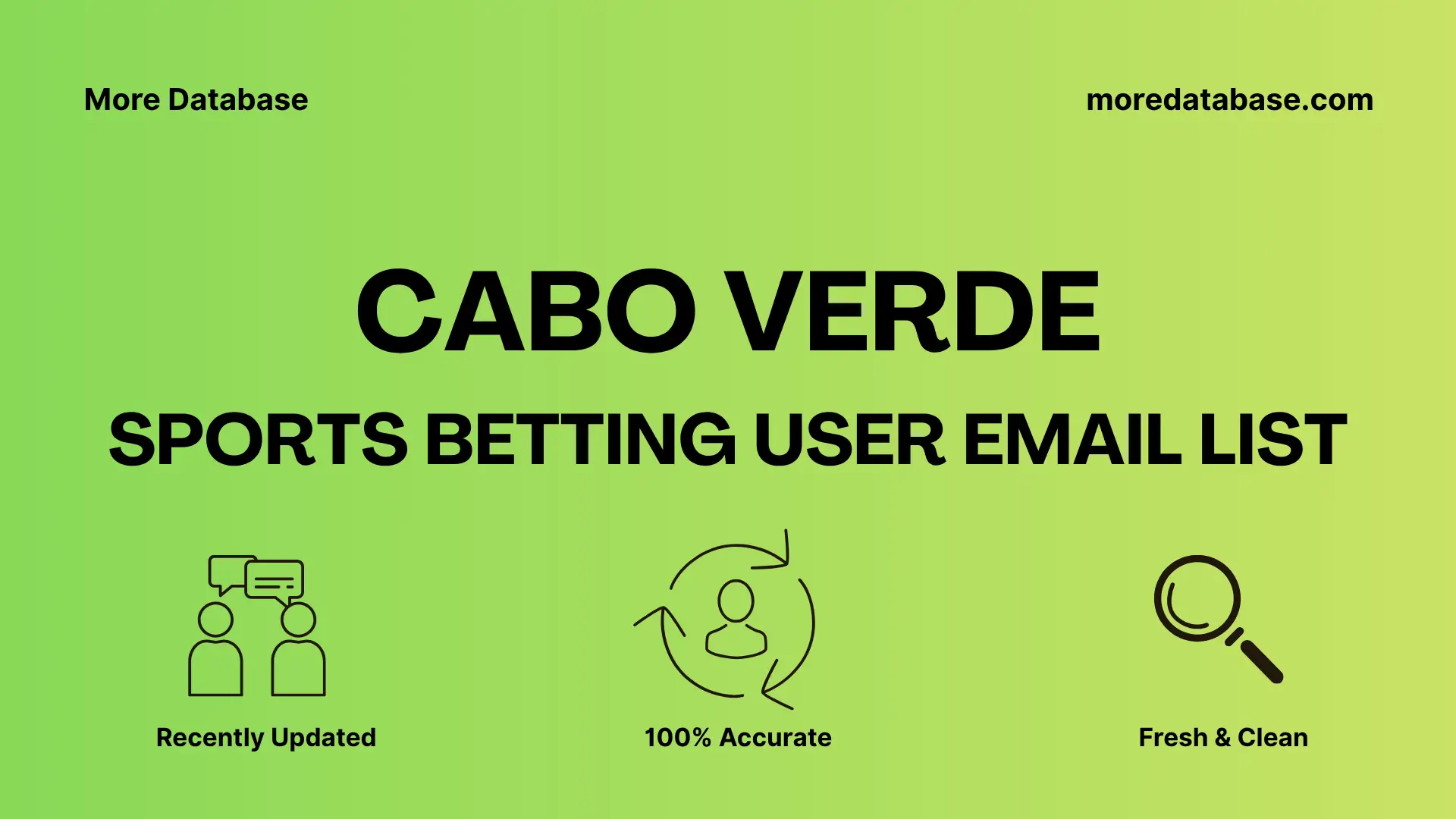 More Database

moredatabase.com

CABO VERDE

SPORTS BETTING USER EMAIL LIST

Recently Updated

100% Accurate

Fresh & Clean